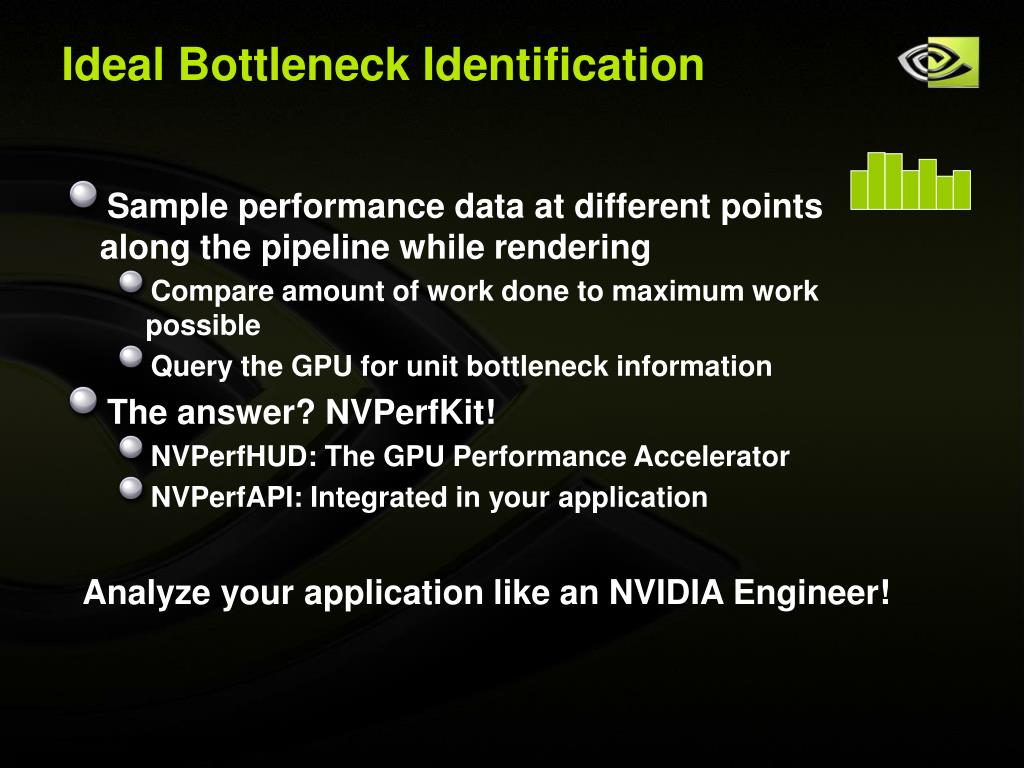 Ideal Bottleneck Identification

Sample performance data at different points along the pipeline while rendering

Compare amount of work done to maximum work possible

Query the GPU for unit bottleneck information

The answer? NVPerfKit!

NVPerfHUD: The GPU Performance Accelerator

NVPerfAPI: Integrated in your application

Analyze your application like an NVIDIA Engineer!